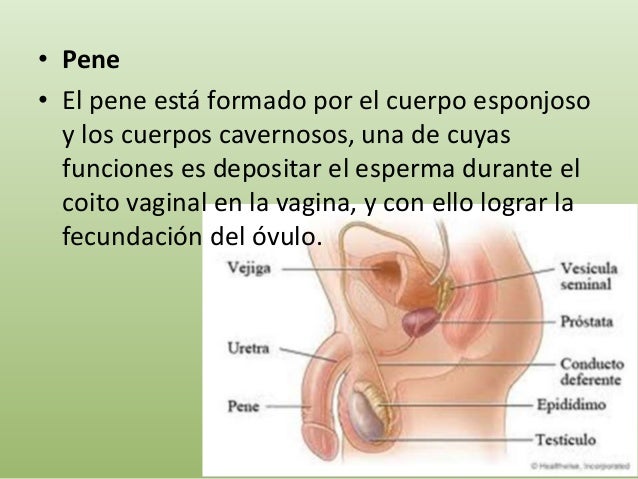 • **Pene**

• El pene está formado por el cuerpo esponjoso y los cuerpos cavernosos, una de cuyas funciones es depositar el esperma durante el coito vaginal en la vagina, y con ello lograr la fecundación del óvulo.

Vejiga

Uretra

Pene

Vesícula seminal

Próstata

Conducto deferente

Epidídimo

Testículo

© Healthwise, Incorporated